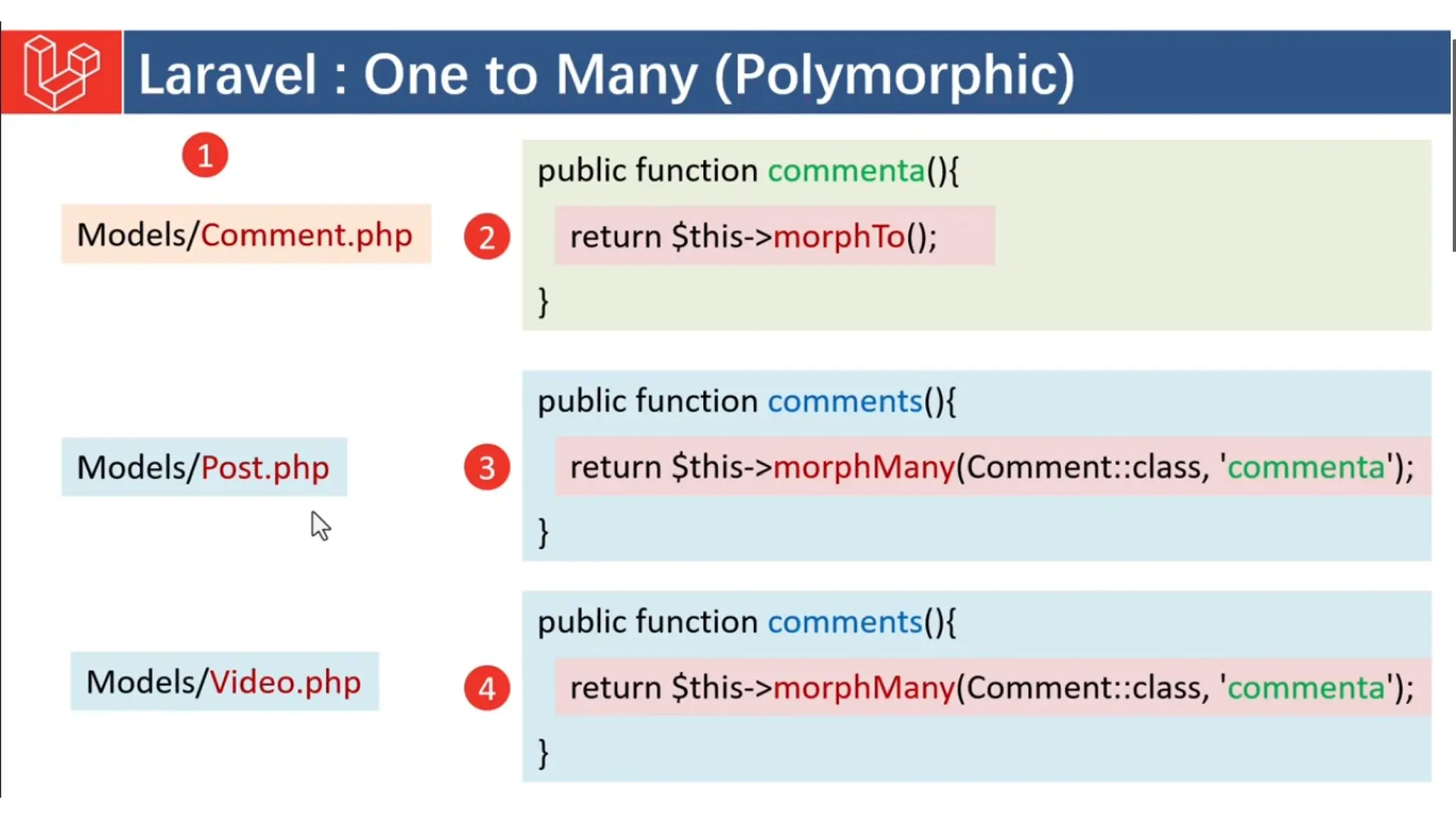 Laravel : One to Many (Polymorphic)

1

Models/Comment.php

2

public function commenta(){
return $this->morphTo();
}

Models/Post.php

3

public function comments(){
return $this->morphMany(Comment::class, 'commenta');
}

Models/Video.php

4

public function comments(){
return $this->morphMany(Comment::class, 'commenta');
}